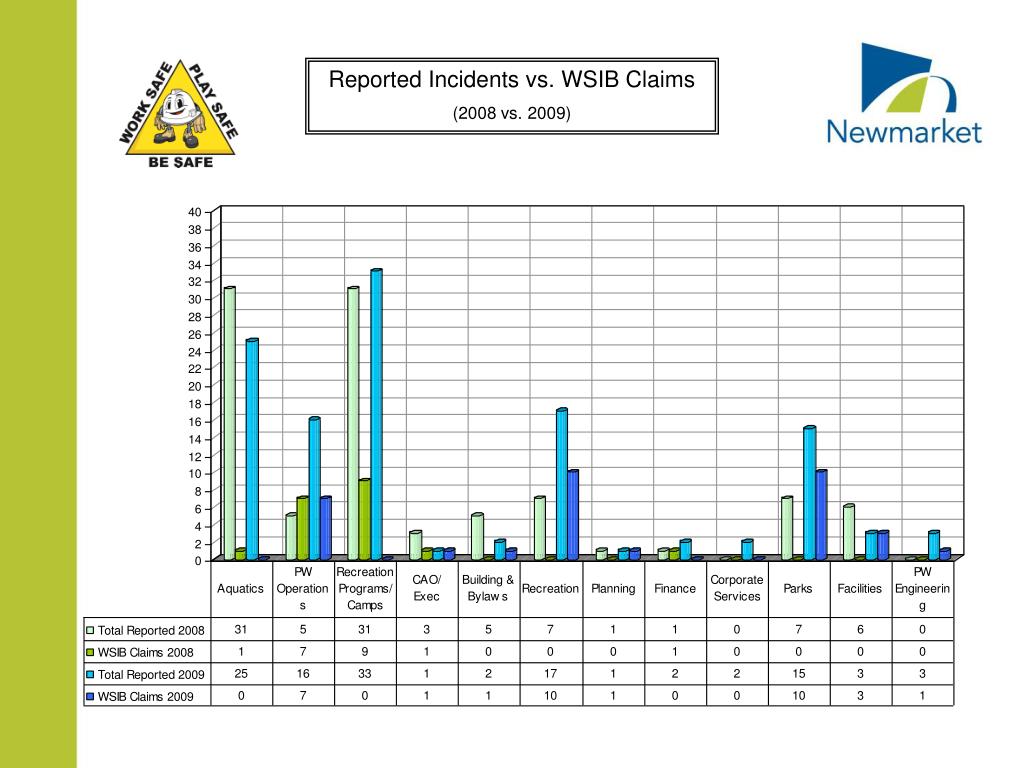 WORK SAFE PLAY SAFE
BE SAFE

Reported Incidents vs. WSIB Claims
(2008 vs. 2009)

Newmarket

40
38
36
34
32
30
28
26
24
22
20
18
16
14
12
10
8
6
4
2
0

| | Aquatics | PW Operations | Recreation Programs/ Camps | CAO/ Exec | Building & Bylaw s | Recreation | Planning | Finance | Corporate Services | Parks | Facilities | PW Engineering |
|---|---|---|---|---|---|---|---|---|---|---|---|---|
| Total Reported 2008 | 31 | 5 | 31 | 3 | 5 | 7 | 1 | 1 | 0 | 7 | 6 | 0 |
| WSIB Claims 2008 | 1 | 7 | 9 | 1 | 0 | 0 | 0 | 1 | 0 | 0 | 0 | 0 |
| Total Reported 2009 | 25 | 16 | 33 | 1 | 2 | 17 | 1 | 2 | 2 | 15 | 3 | 3 |
| WSIB Claims 2009 | 0 | 7 | 0 | 1 | 1 | 10 | 1 | 0 | 0 | 10 | 3 | 1 |